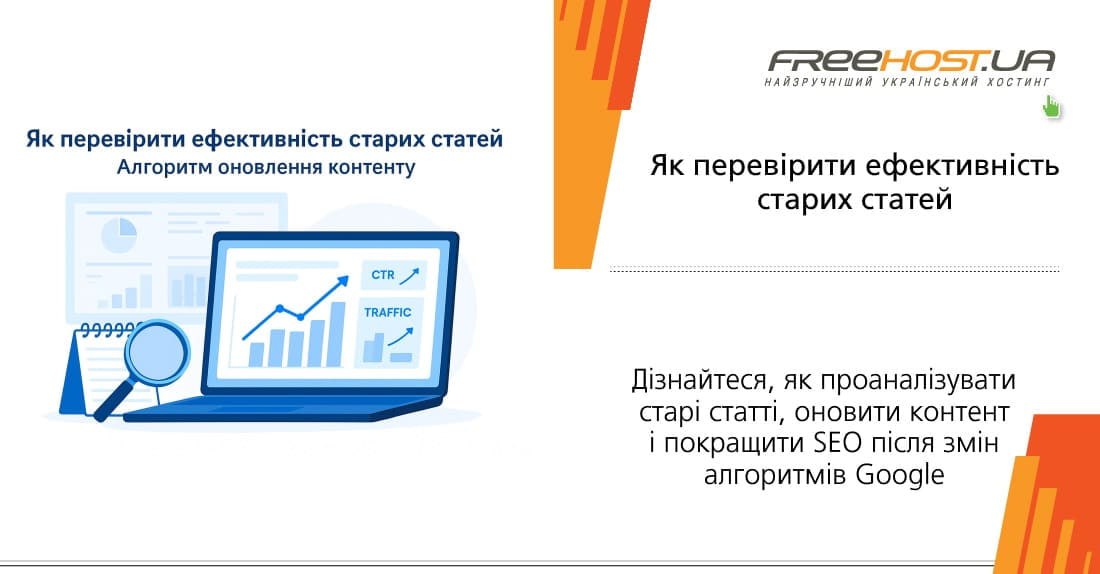 Як перевірити ефективність старих статей
Алгоритм оновлення контенту

CTR

TRAFFIC

FREEHOST.UA
НАЙЗРУЧНІШИЙ УКРАЇНСЬКИЙ ХОСТИНГ

Як перевірити ефективність старих статей

Дізнайтеся, як проаналізувати старі статті, оновити контент і покращити SEO після змін алгоритмів Google